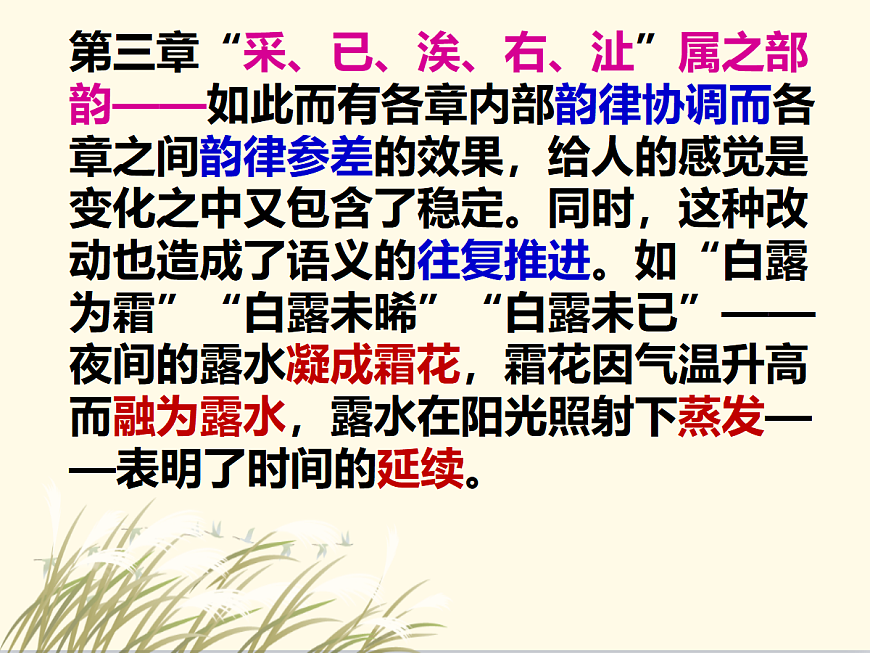 第三章“采、已、涘、右、沚”属之部韵——如此而有各章内部韵律协调而各章之间韵律参差的效果，给人的感觉是变化之中又包含了稳定。同时，这种改动也造成了语义的往复推进。如“白露为霜”“白露未晞”“白露未已”——夜间的露水凝成霜花，霜花因气温升高而融为露水，露水在阳光照射下蒸发——表明了时间的延续。